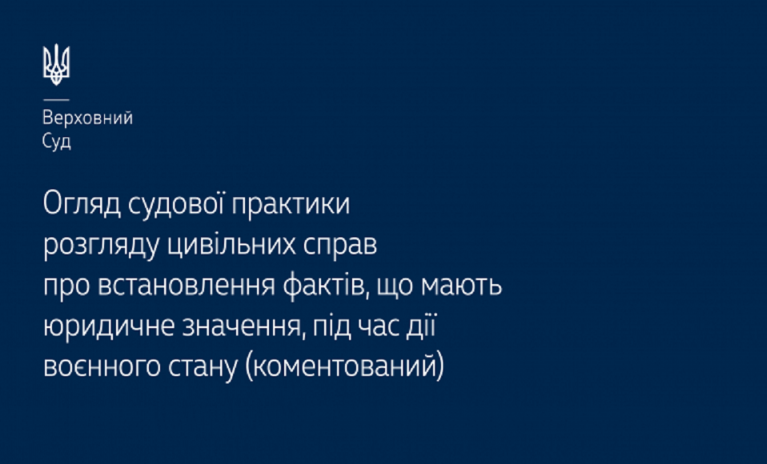 Верховний
Суд

Огляд судової практики розгляду цивільних справ про встановлення фактів, що мають юридичне значення, під час дії воєнного стану (коментований)